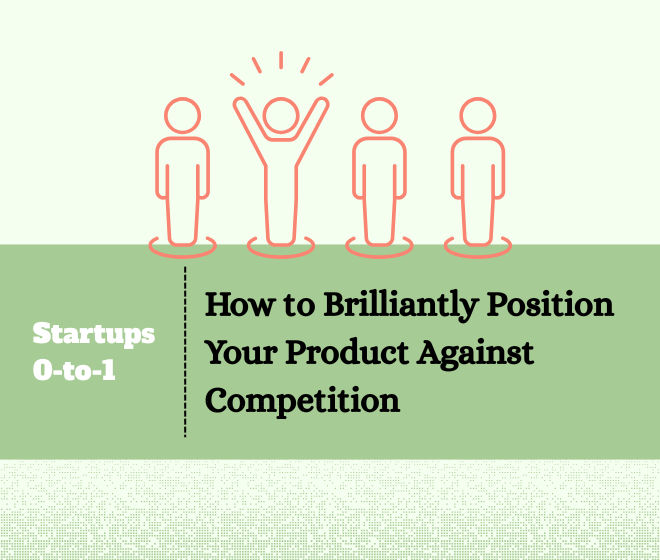 Startups
0-to-1

How to Brilliantly Position Your Product Against Competition